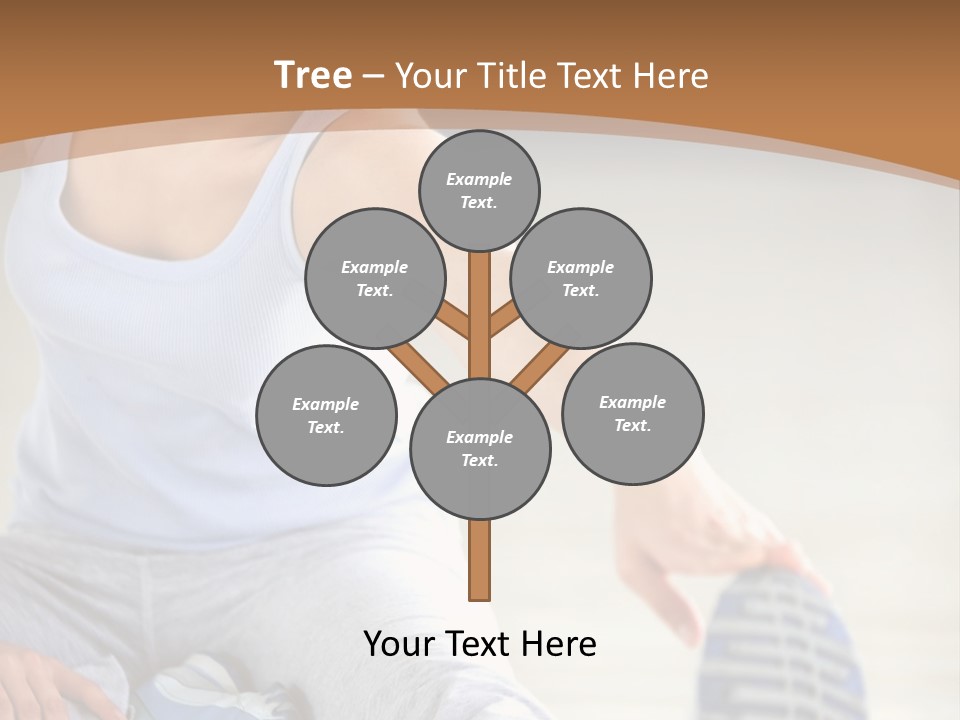 Tree – Your Title Text Here

Example Text.

Example Text.

Example Text.

Example Text.

Example Text.

Example Text.

Your Text Here